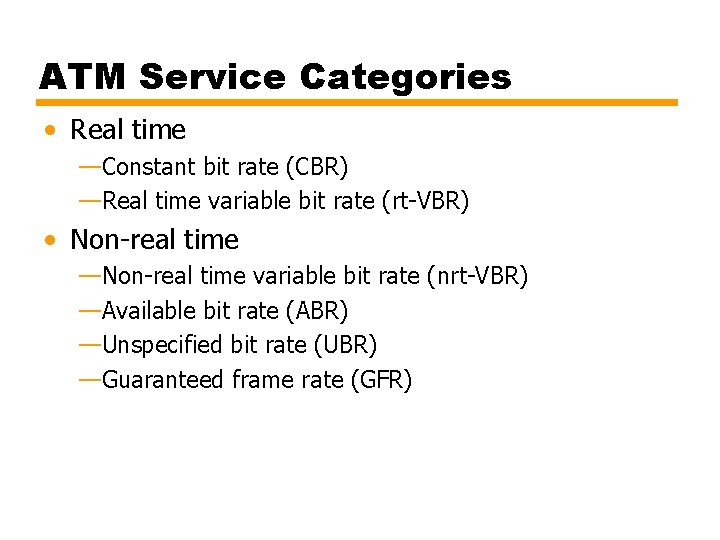 ATM Service Categories

• Real time
—Constant bit rate (CBR)
—Real time variable bit rate (rt-VBR)

• Non-real time
—Non-real time variable bit rate (nrt-VBR)
—Available bit rate (ABR)
—Unspecified bit rate (UBR)
—Guaranteed frame rate (GFR)